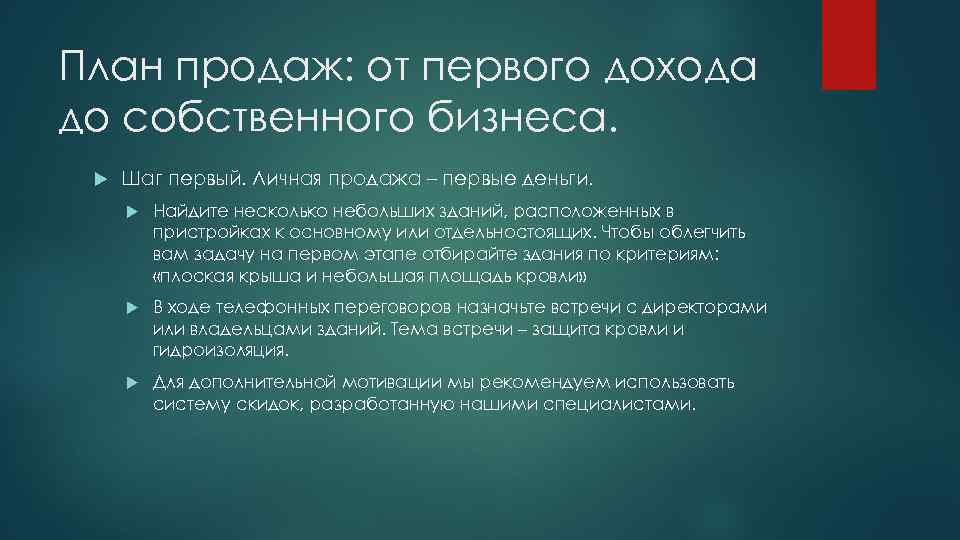 План продаж: от первого дохода до собственного бизнеса.

Шаг первый. Личная продажа – первые деньги.

Найдите несколько небольших зданий, расположенных в пристройках к основному или отдельностоящих. Чтобы облегчить вам задачу на первом этапе отбирайте здания по критериям: «плоская крыша и небольшая площадь кровли»

В ходе телефонных переговоров назначьте встречи с директорами или владельцами зданий. Тема встречи – защита кровли и гидроизоляция.

Для дополнительной мотивации мы рекомендуем использовать систему скидок, разработанную нашими специалистами.